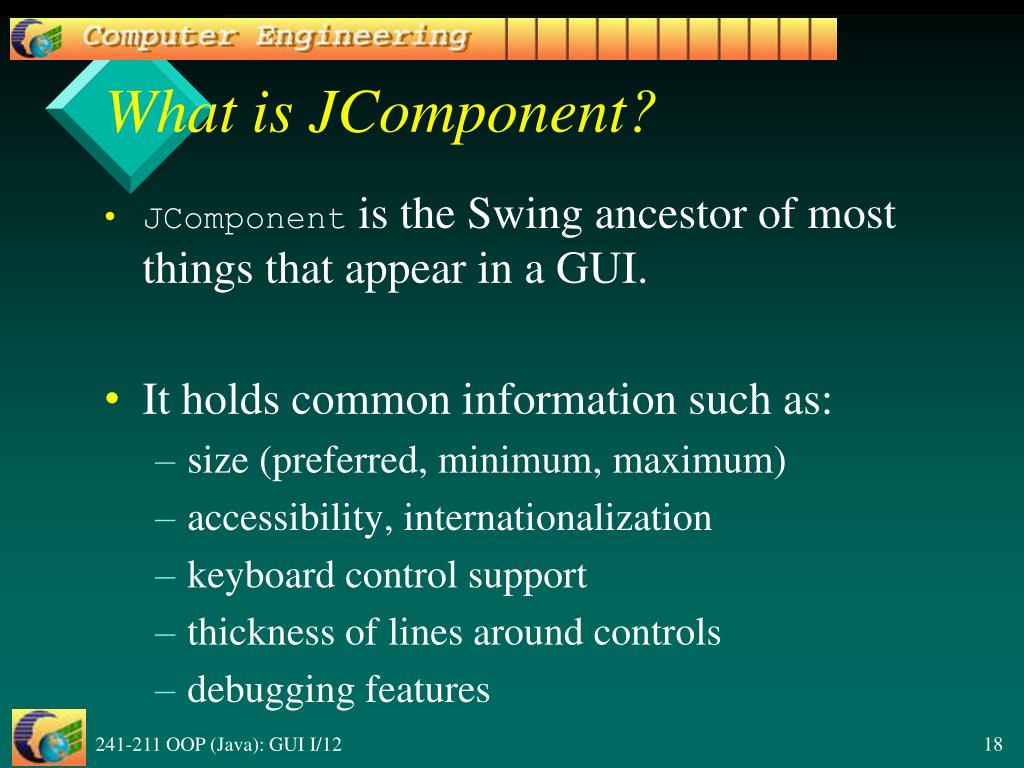 Computer Engineering

What is JComponent?

• JComponent is the Swing ancestor of most things that appear in a GUI.

• It holds common information such as:
– size (preferred, minimum, maximum)
– accessibility, internationalization
– keyboard control support
– thickness of lines around controls
– debugging features

241-211 OOP (Java): GUI I/12

18